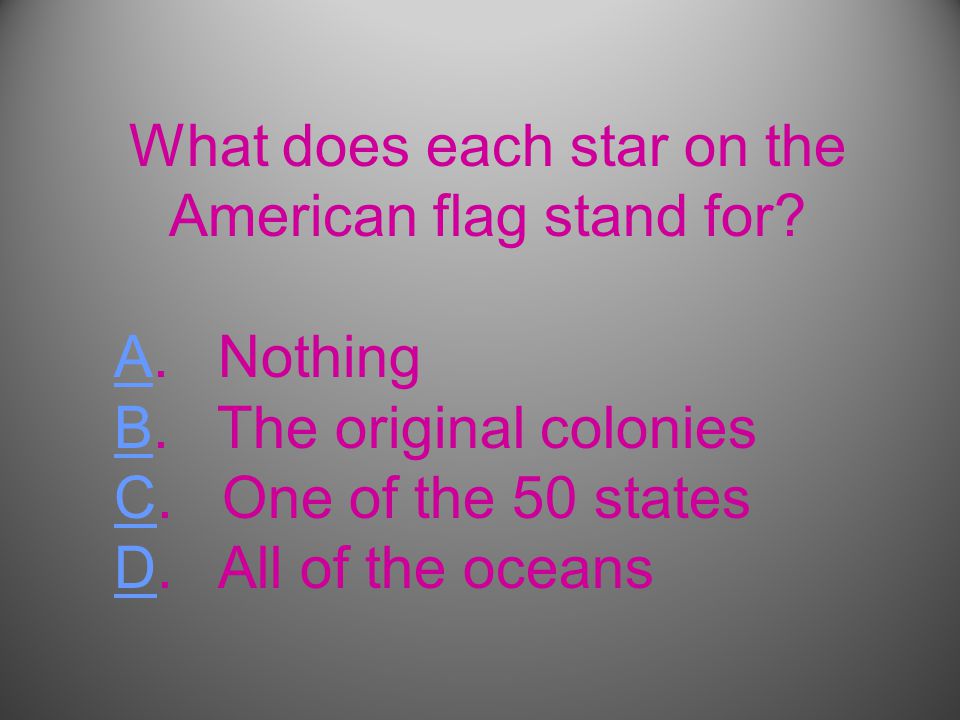 What does each star on the American flag stand for?

A. Nothing
B. The original colonies
C. One of the 50 states
D. All of the oceans